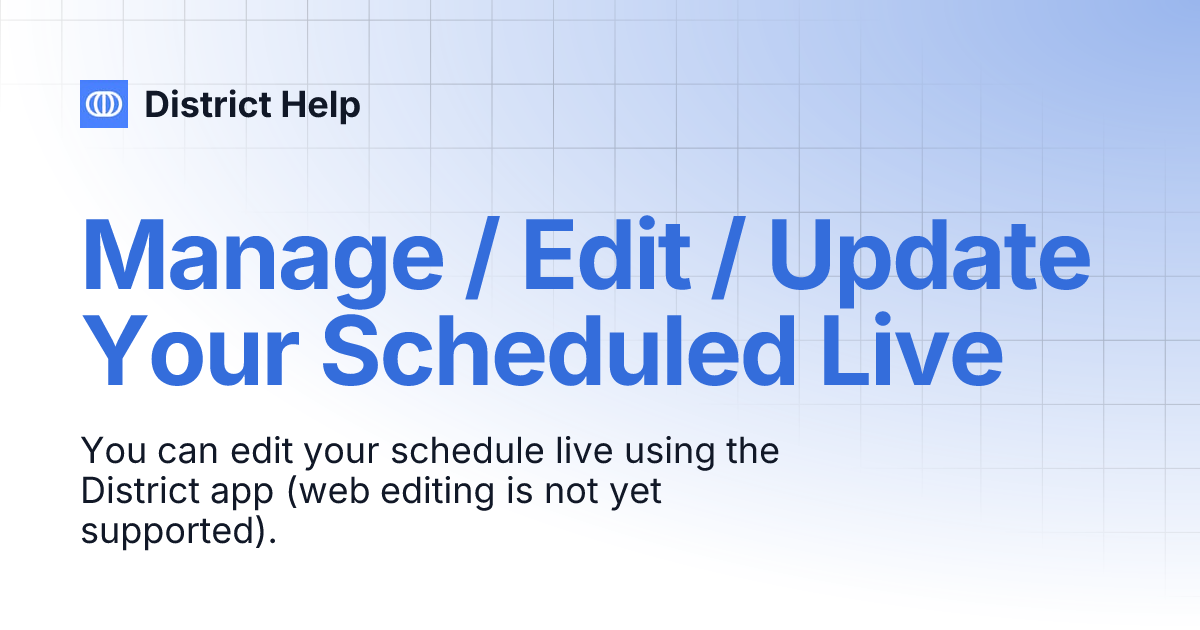 District Help

Manage / Edit / Update Your Scheduled Live

You can edit your schedule live using the District app (web editing is not yet supported).